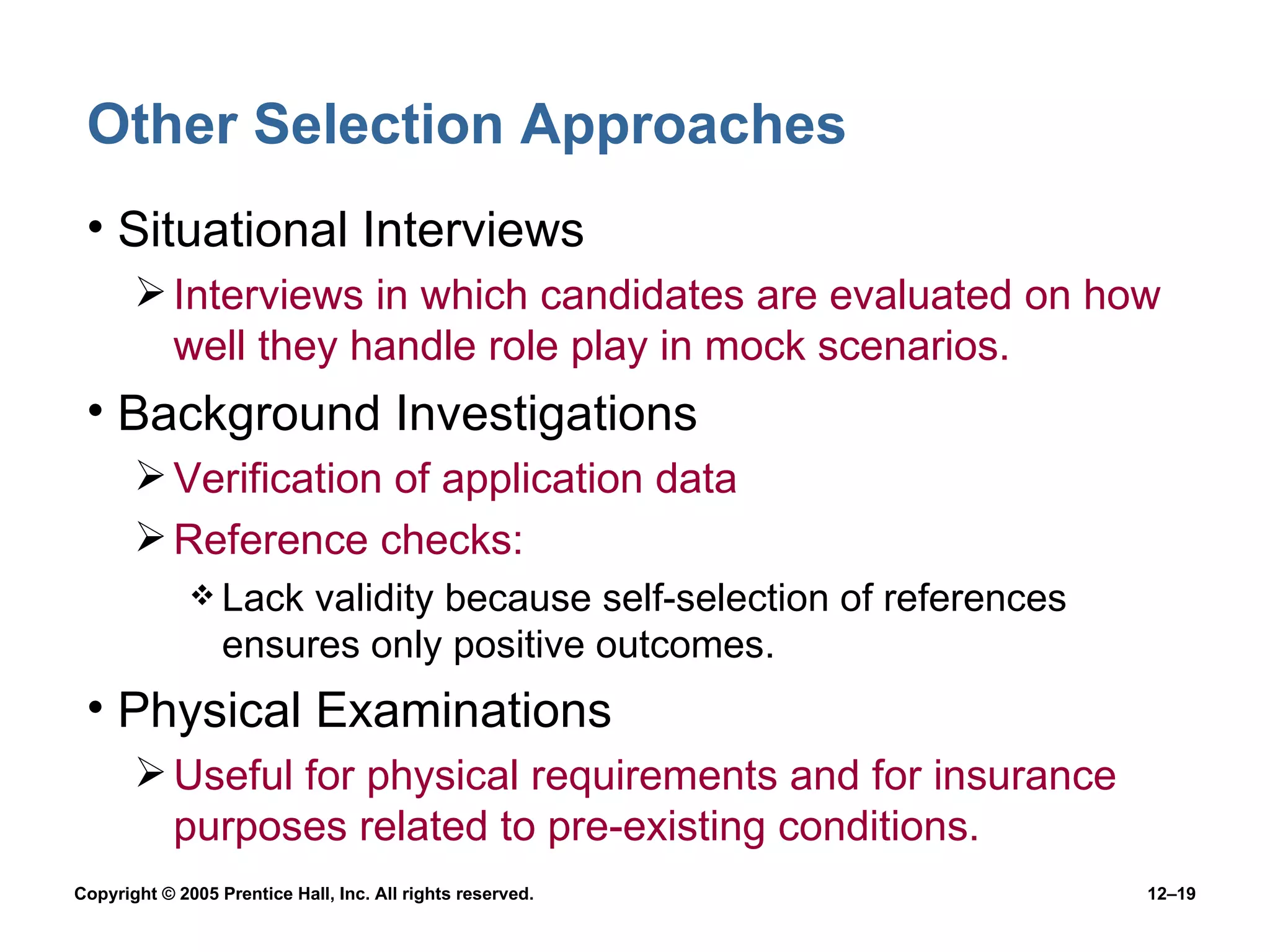 Other Selection Approaches

• Situational Interviews

➢ Interviews in which candidates are evaluated on how well they handle role play in mock scenarios.

• Background Investigations

➢ Verification of application data

➢ Reference checks:

❖ Lack validity because self-selection of references ensures only positive outcomes.

• Physical Examinations

➢ Useful for physical requirements and for insurance purposes related to pre-existing conditions.

Copyright © 2005 Prentice Hall, Inc. All rights reserved.

12–19